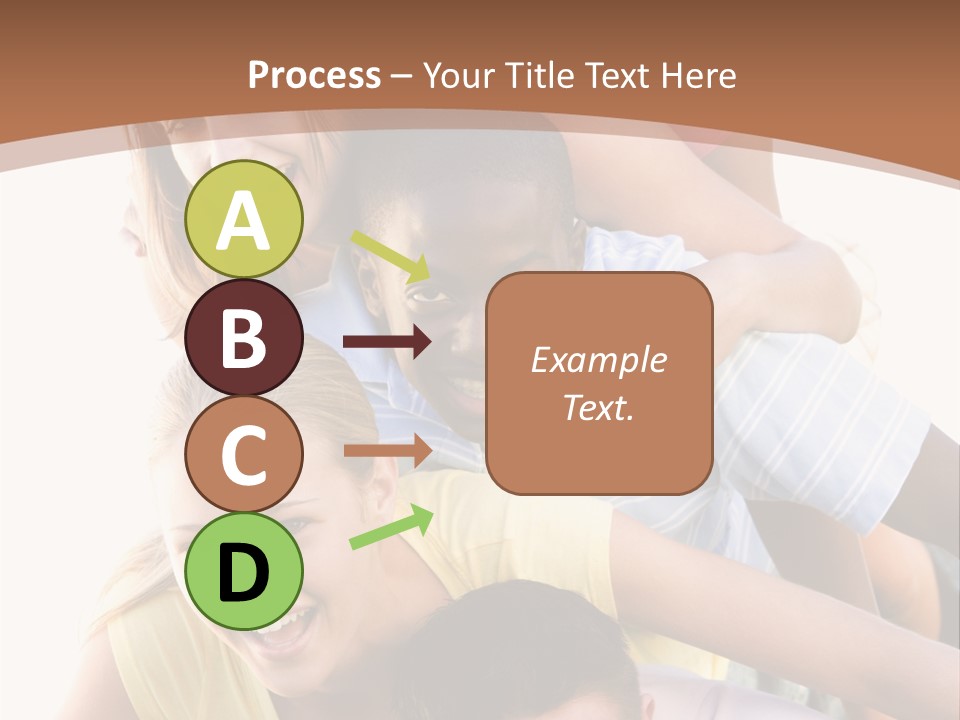 Process – Your Title Text Here

A

B

C

D

Example Text.